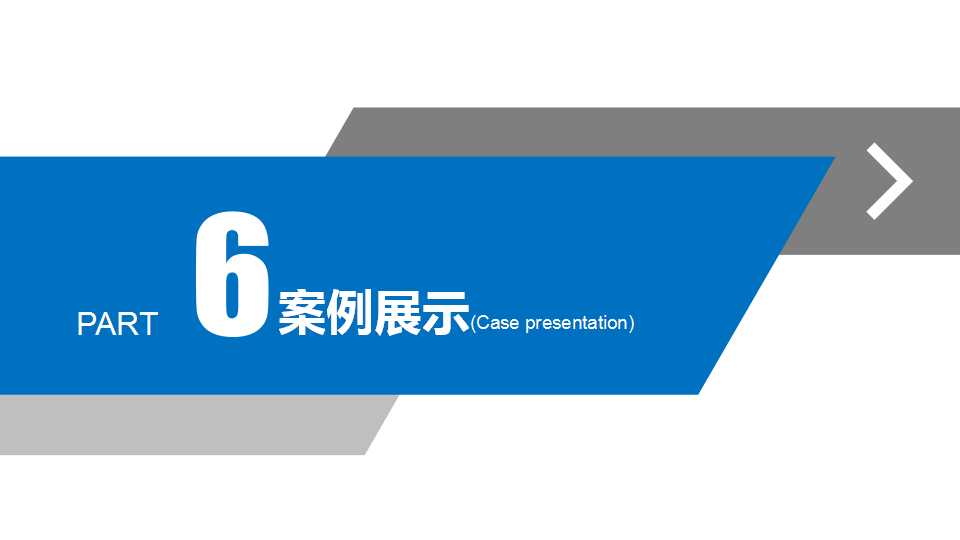 PART 6 案例展示(Case presentation)